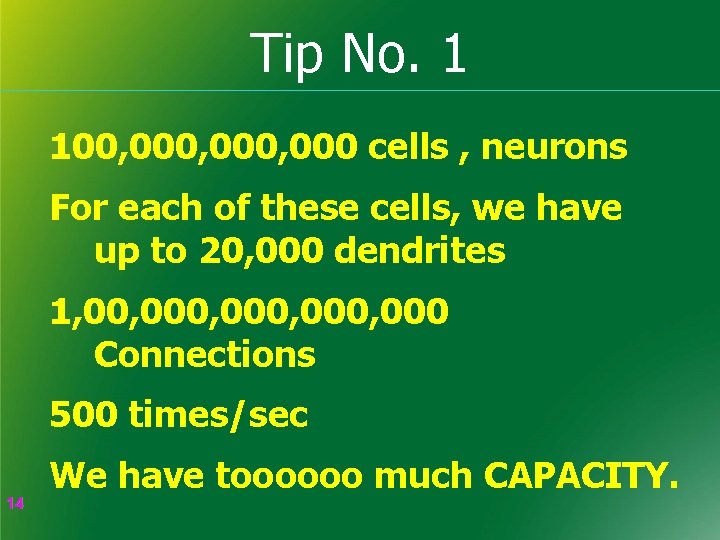 Tip No. 1

100,000,000,000 cells , neurons

For each of these cells, we have up to 20,000 dendrites

1,00,000,000,000,000 Connections

500 times/sec

We have toooooo much CAPACITY.

14